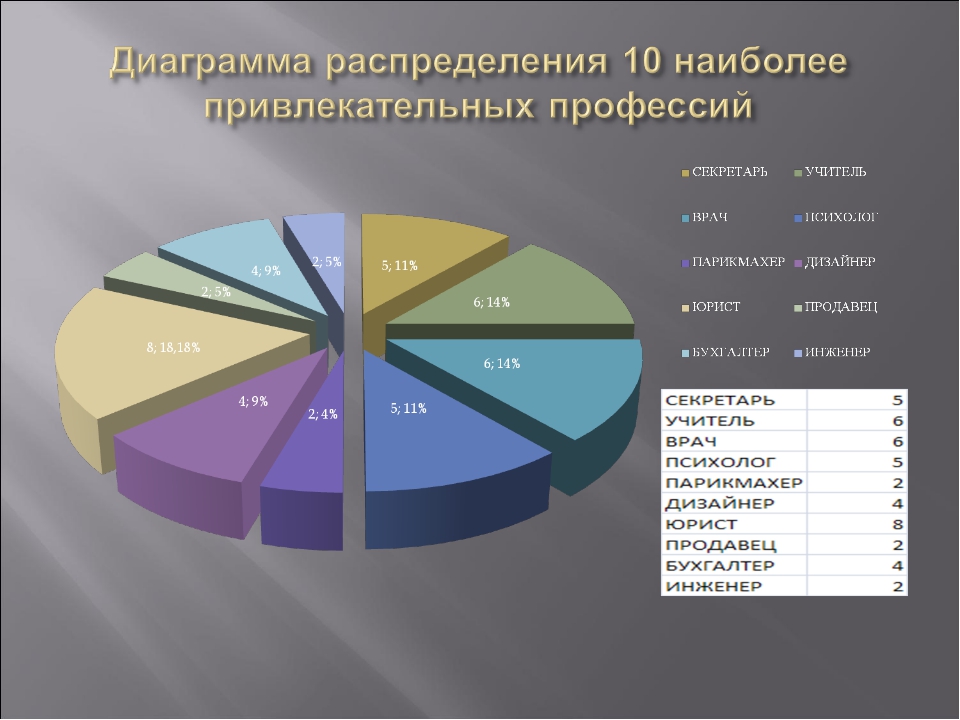 Диаграмма распределения 10 наиболее привлекательных профессий

СЕКРЕТАРЬ
УЧИТЕЛЬ
ВРАЧ
ПСИХОЛОГ
ПАРИКМАХЕР
ДИЗАЙНЕР
ЮРИСТ
ПРОДАВЕЦ
БУХГАЛТЕР
ИНЖЕНЕР

5; 11%
6; 14%
6; 14%
5; 11%
2; 4%
4; 9%
8; 18,18%
2; 5%
4; 9%
2; 5%

| СЕКРЕТАРЬ | 5 |
|---|---|
| УЧИТЕЛЬ | 6 |
| ВРАЧ | 6 |
| ПСИХОЛОГ | 5 |
| ПАРИКМАХЕР | 2 |
| ДИЗАЙНЕР | 4 |
| ЮРИСТ | 8 |
| ПРОДАВЕЦ | 2 |
| БУХГАЛТЕР | 4 |
| ИНЖЕНЕР | 2 |